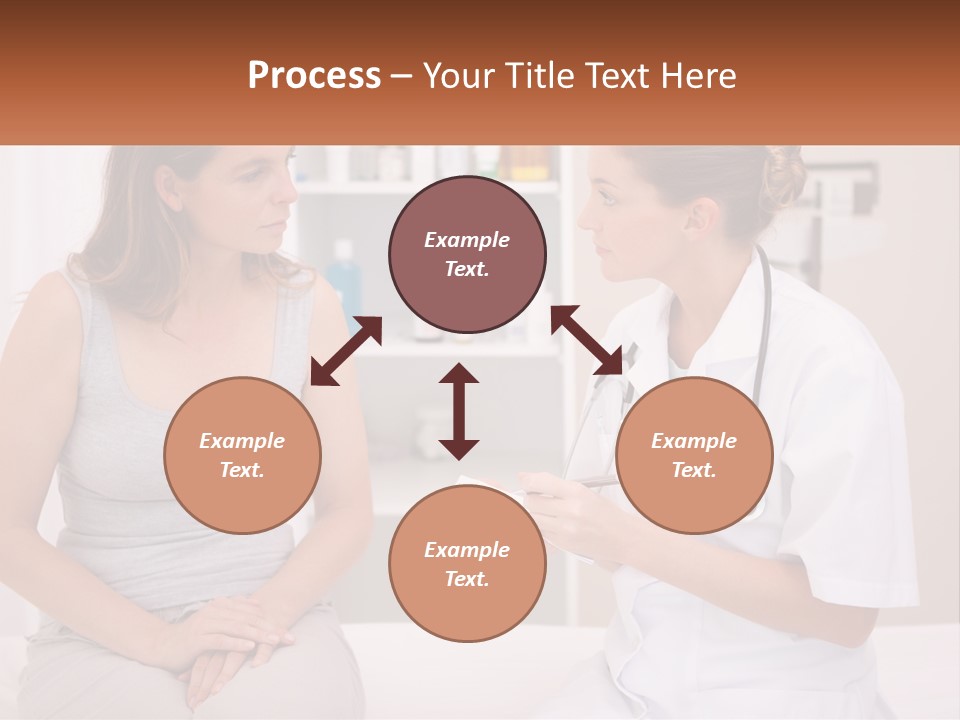 Process – Your Title Text Here

Example Text.

Example Text.

Example Text.

Example Text.